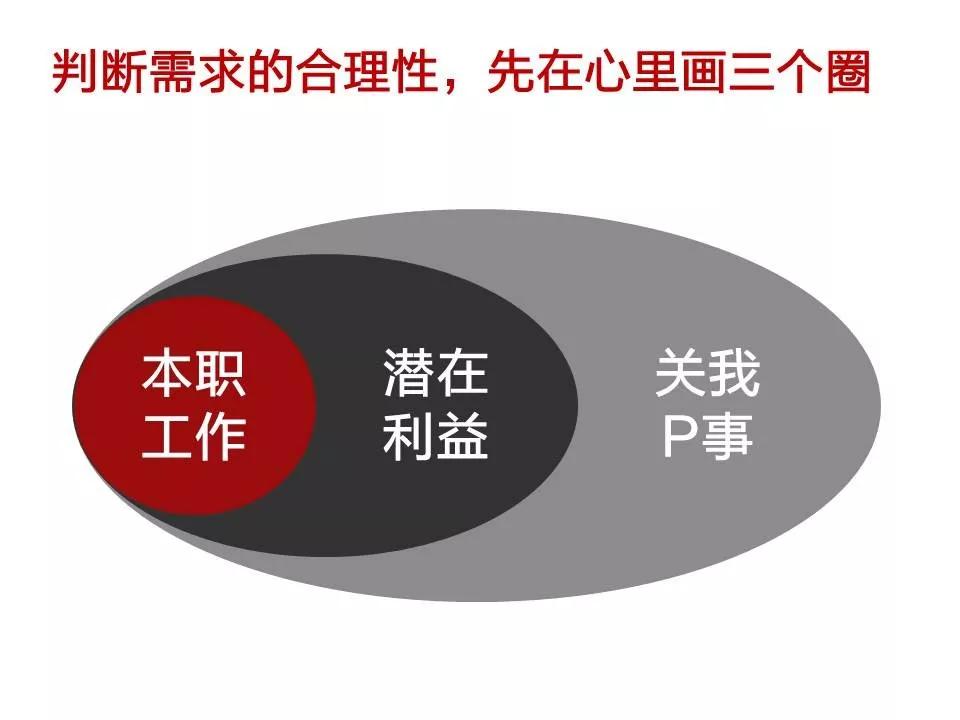 判断需求的合理性，先在心里画三个圈

本职工作

潜在利益

关我P事